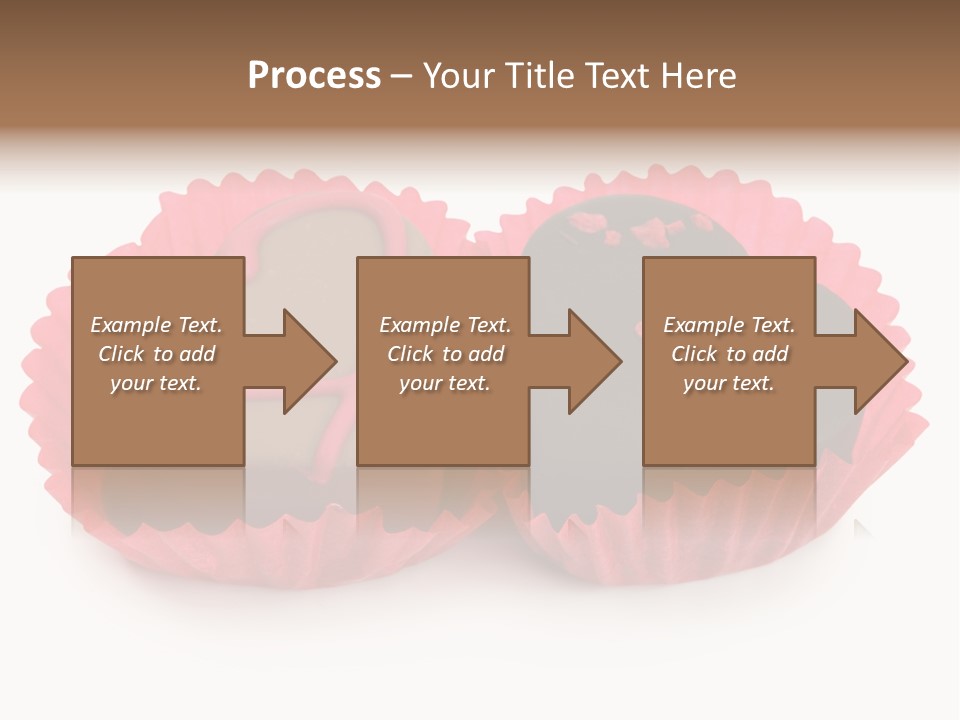 Process – Your Title Text Here

Example Text. Click to add your text.

Example Text. Click to add your text.

Example Text. Click to add your text.